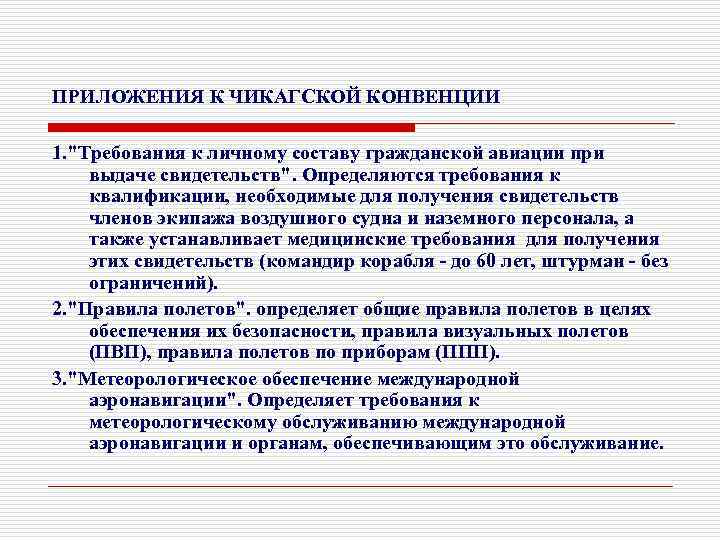 ПРИЛОЖЕНИЯ К ЧИКАГСКОЙ КОНВЕНЦИИ

1."Требования к личному составу гражданской авиации при выдаче свидетельств". Определяются требования к квалификации, необходимые для получения свидетельств членов экипажа воздушного судна и наземного персонала, а также устанавливает медицинские требования для получения этих свидетельств (командир корабля - до 60 лет, штурман - без ограничений).

2."Правила полетов". определяет общие правила полетов в целях обеспечения их безопасности, правила визуальных полетов (ПВП), правила полетов по приборам (ППП).

3."Метеорологическое обеспечение международной аэронавигации". Определяет требования к метеорологическому обслуживанию международной аэронавигации и органам, обеспечивающим это обслуживание.